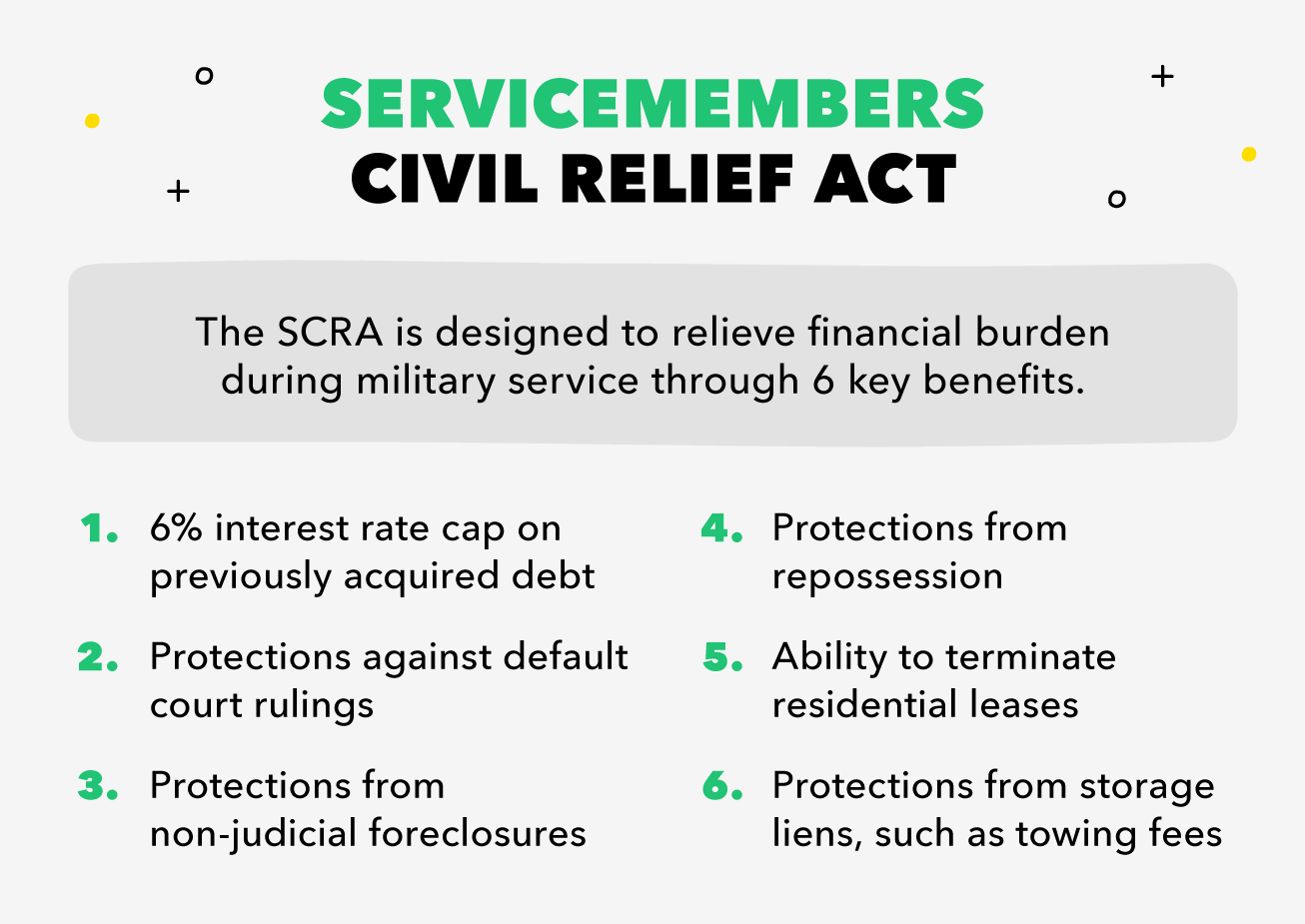 SERVICEMEMBERS
CIVIL RELIEF ACT

The SCRA is designed to relieve financial burden during military service through 6 key benefits.

1. 6% interest rate cap on previously acquired debt

2. Protections against default court rulings

3. Protections from non-judicial foreclosures

4. Protections from repossession

5. Ability to terminate residential leases

6. Protections from storage liens, such as towing fees